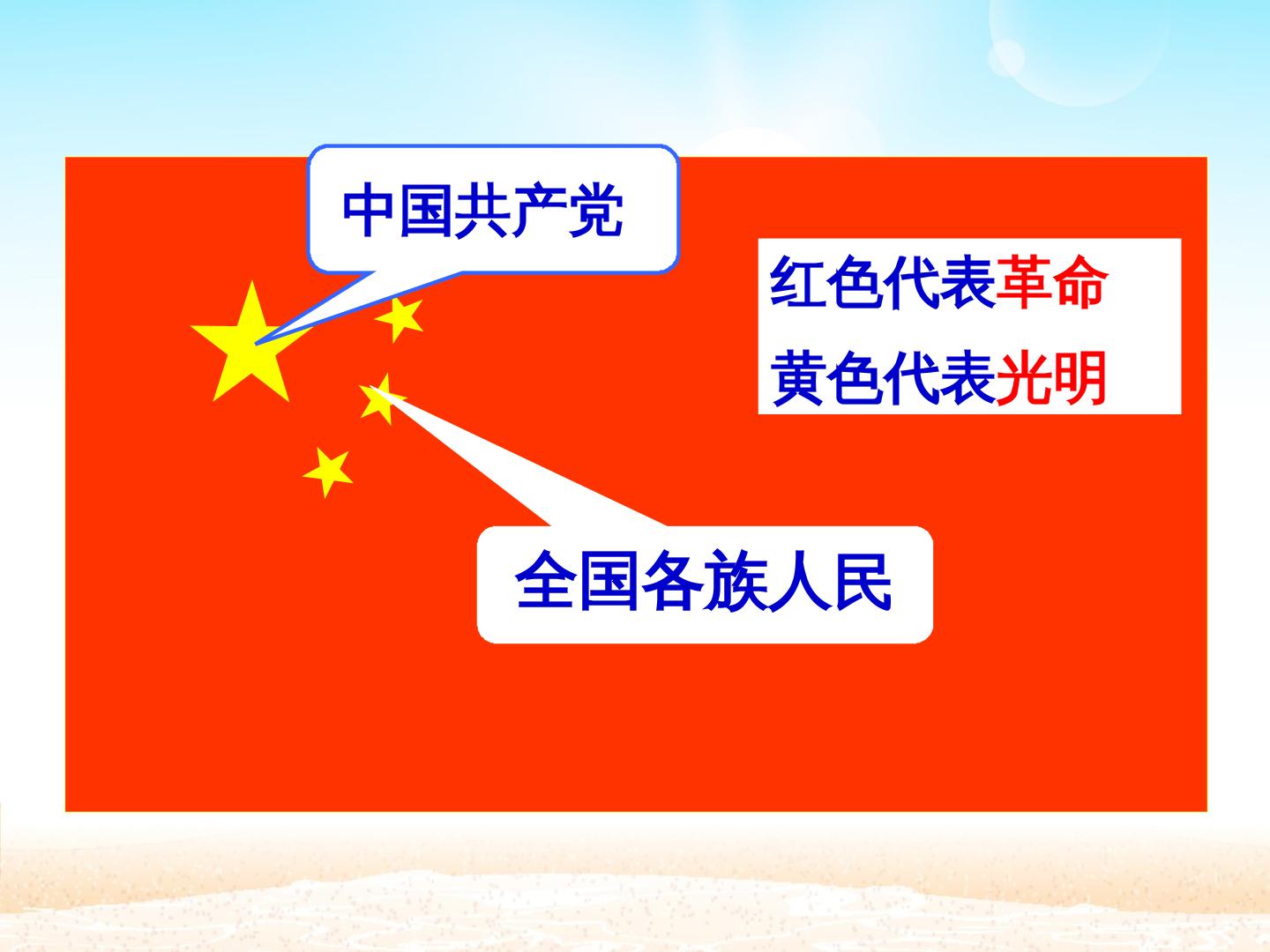 中国共产党

红色代表革命
黄色代表光明

全国各族人民